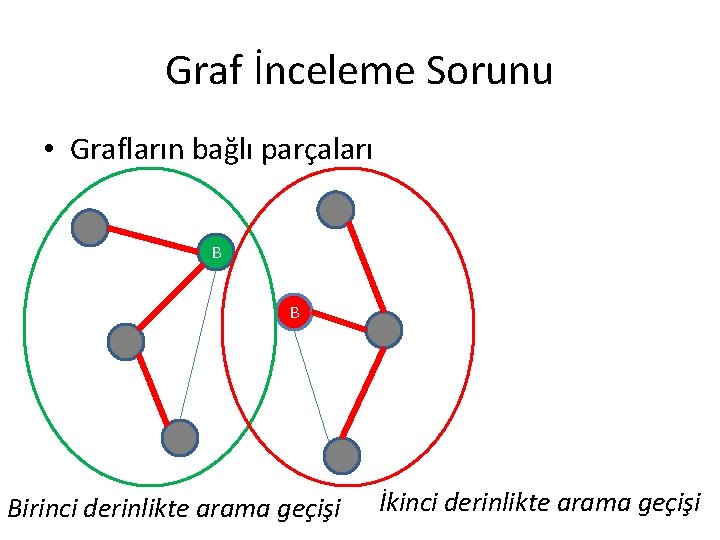 Graf İnceleme Sorunu

• Grafların bağlı parçaları

B

B

Birinci derinlikte arama geçişi

İkinci derinlikte arama geçişi